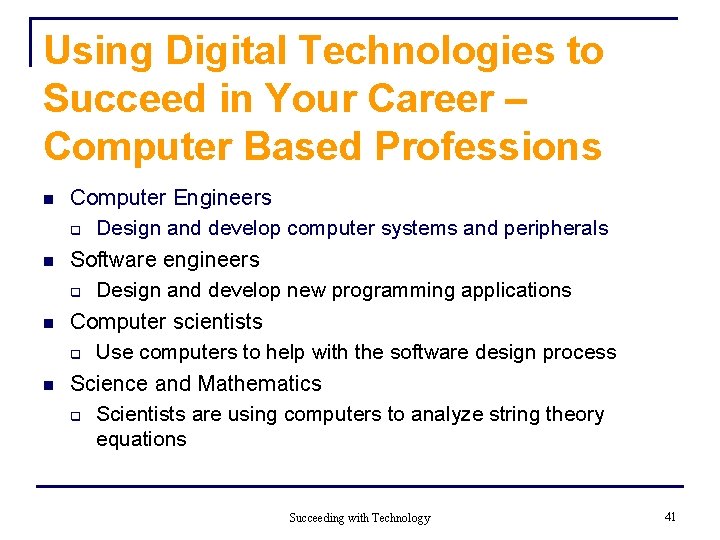 Using Digital Technologies to Succeed in Your Career – Computer Based Professions

- Computer Engineers
  - Design and develop computer systems and peripherals
- Software engineers
  - Design and develop new programming applications
- Computer scientists
  - Use computers to help with the software design process
- Science and Mathematics
  - Scientists are using computers to analyze string theory equations

Succeeding with Technology

41